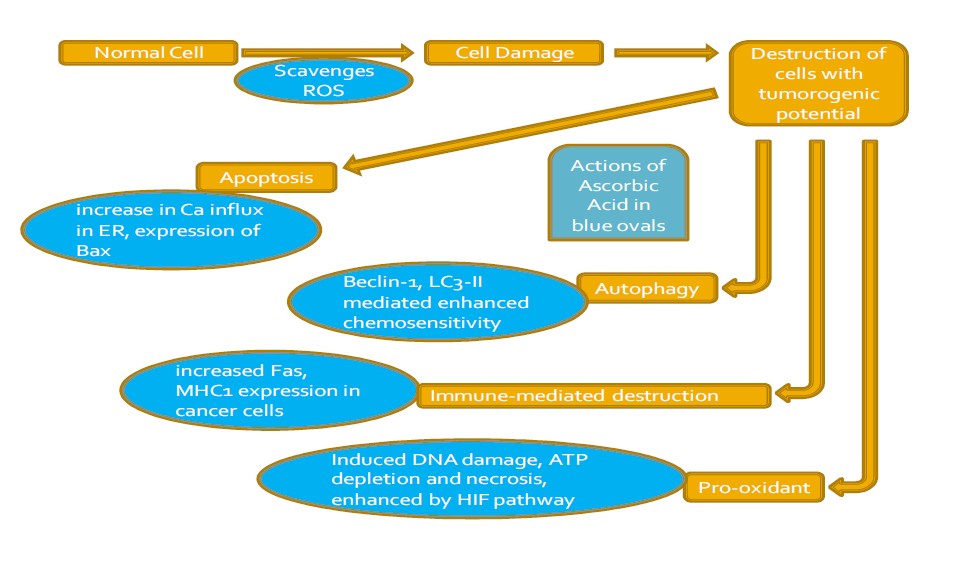 Normal Cell

Scavenges ROS

Cell Damage

Destruction of cells with tumorogenic potential

Apoptosis

increase in Ca influx in ER, expression of Bax

Actions of Ascorbic Acid in blue ovals

Beclin-1, LC3-II mediated enhanced chemosensitivity

Autophagy

increased Fas, MHC1 expression in cancer cells

Immune-mediated destruction

Induced DNA damage, ATP depletion and necrosis, enhanced by HIF pathway

Pro-oxidant